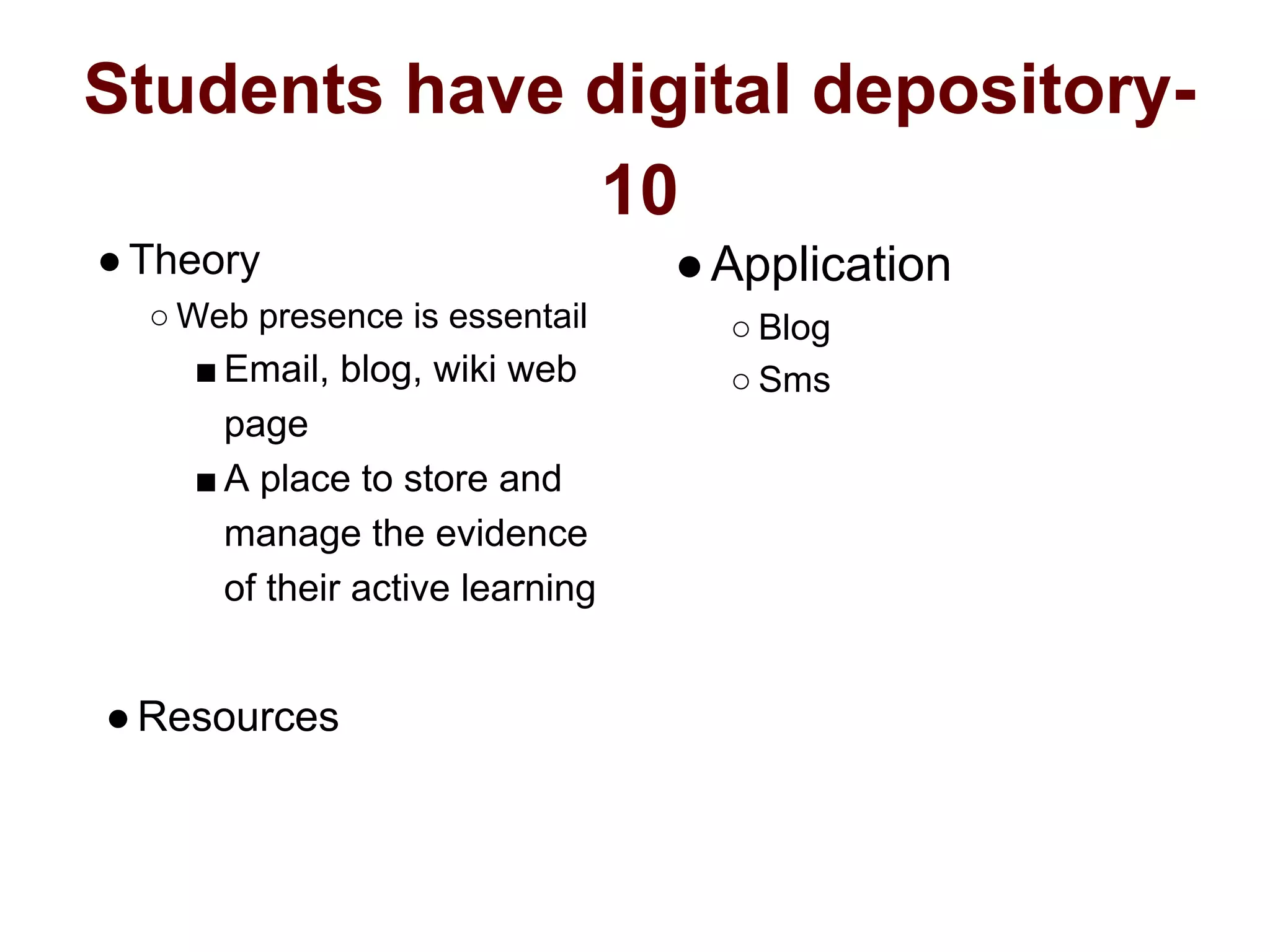 Students have digital depository-10

● Theory
○ Web presence is essentail
■ Email, blog, wiki web page
■ A place to store and manage the evidence of their active learning

● Resources

● Application
○ Blog
○ Sms